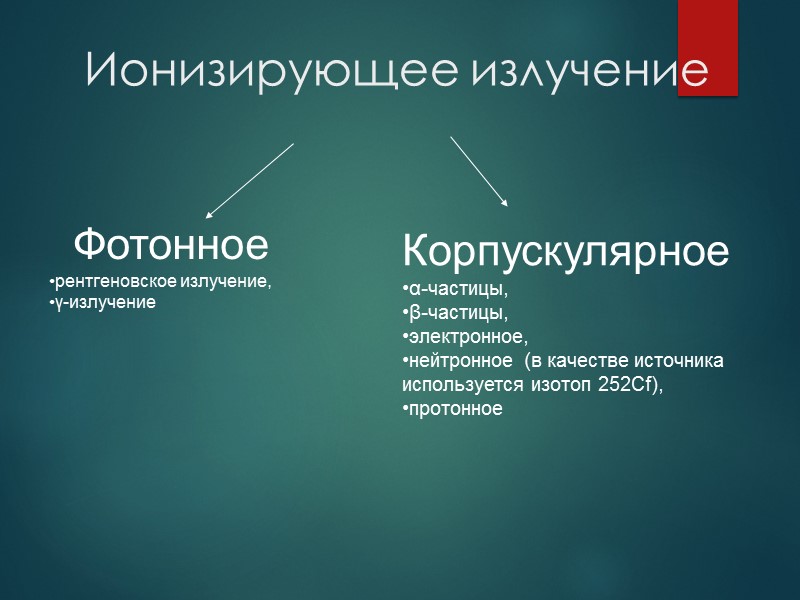 Ионизирующее излучение

Фотонное
•рентгеновское излучение,
•γ-излучение

Корпускулярное
•α-частицы,
•β-частицы,
•электронное,
•нейтронное (в качестве источника используется изотоп 252Cf),
•протонное